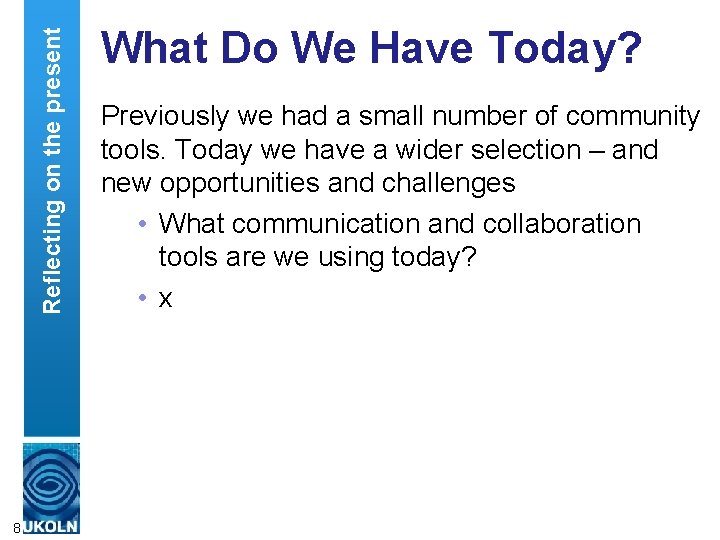 Reflecting on the present

What Do We Have Today?

Previously we had a small number of community tools. Today we have a wider selection – and new opportunities and challenges

• What communication and collaboration tools are we using today?

• x

8

UKOLN